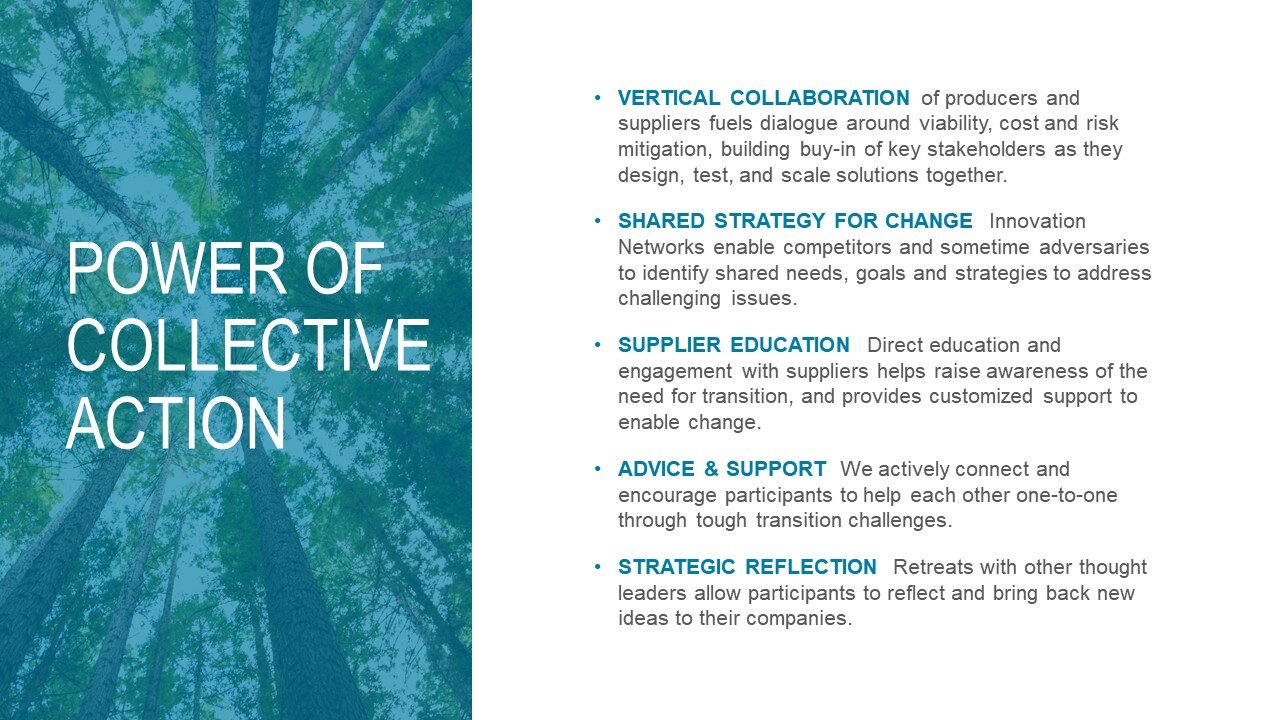 POWER OF COLLECTIVE ACTION

• VERTICAL COLLABORATION of producers and suppliers fuels dialogue around viability, cost and risk mitigation, building buy-in of key stakeholders as they design, test, and scale solutions together.

• SHARED STRATEGY FOR CHANGE Innovation Networks enable competitors and sometime adversaries to identify shared needs, goals and strategies to address challenging issues.

• SUPPLIER EDUCATION Direct education and engagement with suppliers helps raise awareness of the need for transition, and provides customized support to enable change.

• ADVICE & SUPPORT We actively connect and encourage participants to help each other one-to-one through tough transition challenges.

• STRATEGIC REFLECTION Retreats with other thought leaders allow participants to reflect and bring back new ideas to their companies.